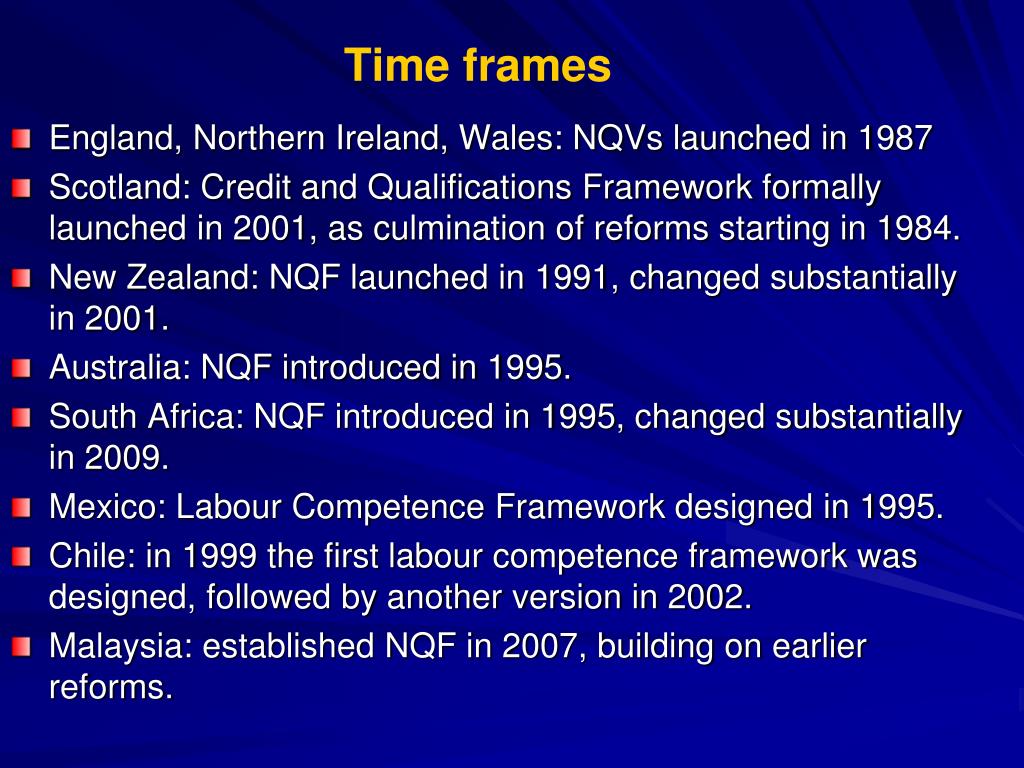 Time frames

England, Northern Ireland, Wales: NQVs launched in 1987

Scotland: Credit and Qualifications Framework formally launched in 2001, as culmination of reforms starting in 1984.

New Zealand: NQF launched in 1991, changed substantially in 2001.

Australia: NQF introduced in 1995.

South Africa: NQF introduced in 1995, changed substantially in 2009.

Mexico: Labour Competence Framework designed in 1995.

Chile: in 1999 the first labour competence framework was designed, followed by another version in 2002.

Malaysia: established NQF in 2007, building on earlier reforms.